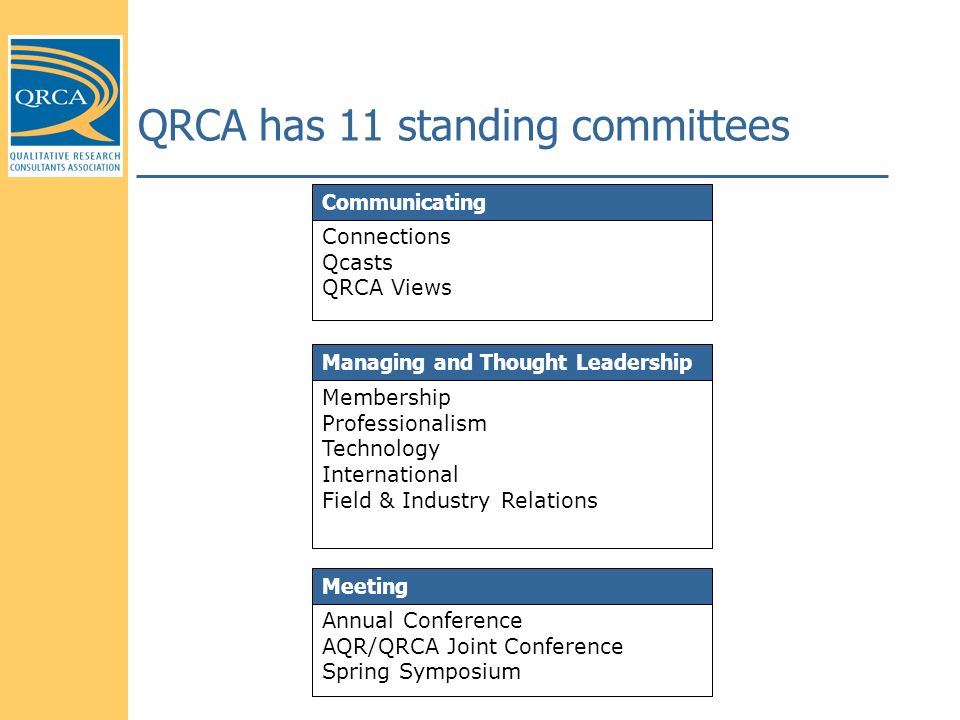 QRCA
QUALITATIVE RESEARCH CONSULTANTS ASSOCIATION

QRCA has 11 standing committees

Communicating

Connections
Qcasts
QRCA Views

Managing and Thought Leadership

Membership
Professionalism
Technology
International
Field & Industry Relations

Meeting

Annual Conference
AQR/QRCA Joint Conference
Spring Symposium